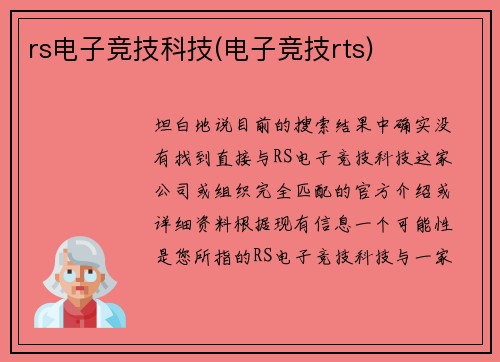 rs电子竞技科技(电子竞技rts)

坦白地说目前的搜索结果中确实没有找到直接与RS电子竞技科技这家公司或组织完全匹配的官方介绍或详细资料根据现有信息一个可能性是您所指的RS电子竞技科技与一家